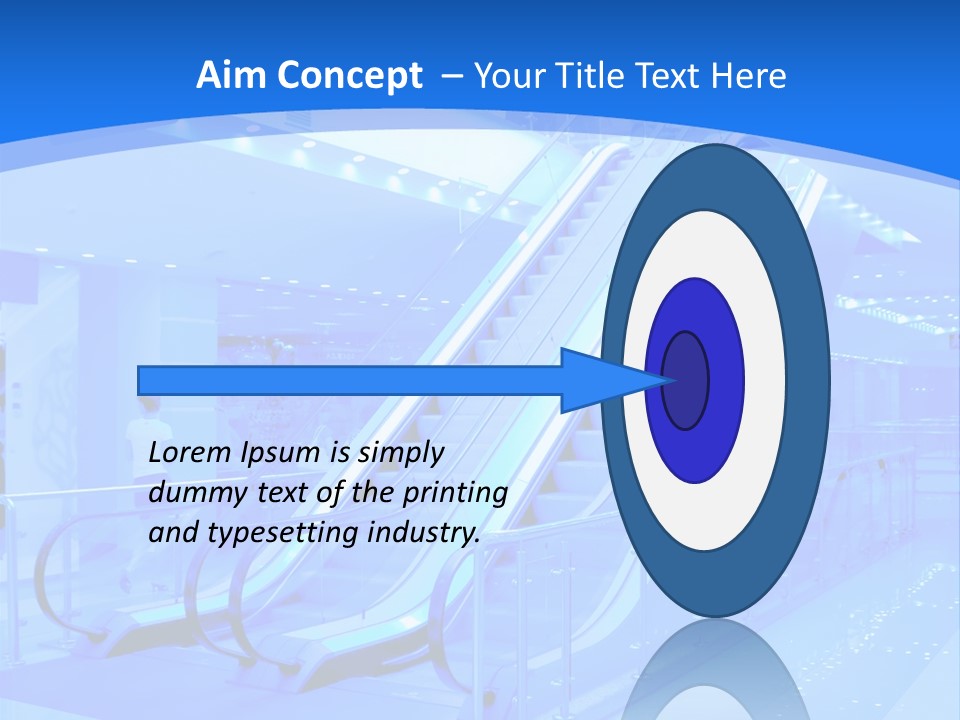 Aim Concept – Your Title Text Here

Lorem Ipsum is simply dummy text of the printing and typesetting industry.